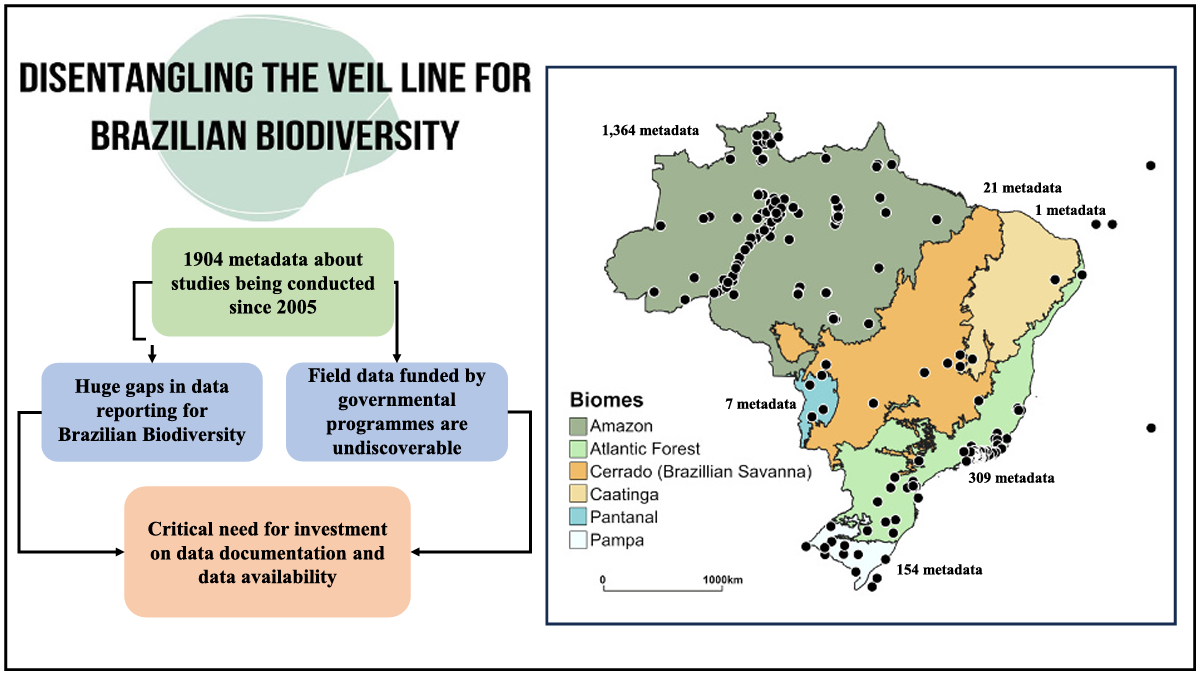 DISENTANGLING THE VEIL LINE FOR BRAZILIAN BIODIVERSITY

1904 metadata about studies being conducted since 2005

Huge gaps in data reporting for Brazilian Biodiversity

Field data funded by governmental programmes are undiscoverable

Critical need for investment on data documentation and data availability

1,364 metadata

21 metadata

1 metadata

7 metadata

309 metadata

154 metadata

Biomes
Amazon
Atlantic Forest
Cerrado (Brazillian Savanna)
Caatinga
Pantanal
Pampa

0
1000km